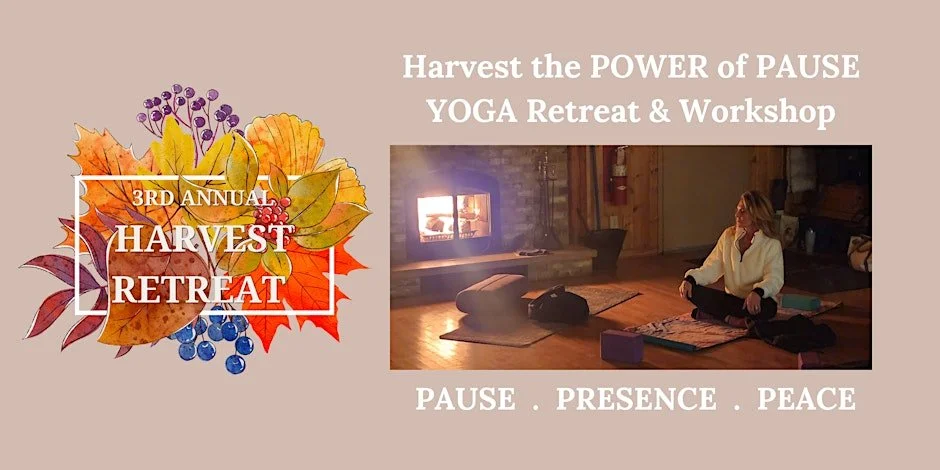 3RD ANNUAL
HARVEST
RETREAT

Harvest the POWER of PAUSE
YOGA Retreat & Workshop

PAUSE . PRESENCE . PEACE